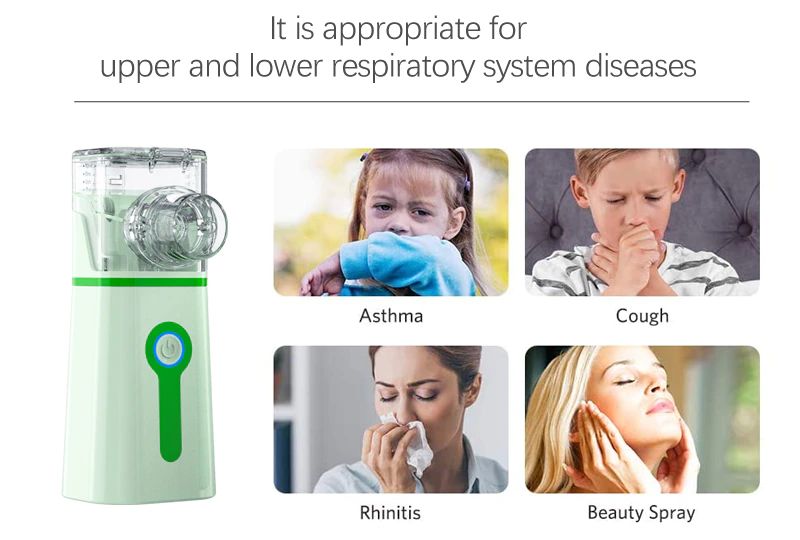 It is appropriate for
upper and lower respiratory system diseases

Asthma

Cough

Rhinitis

Beauty Spray